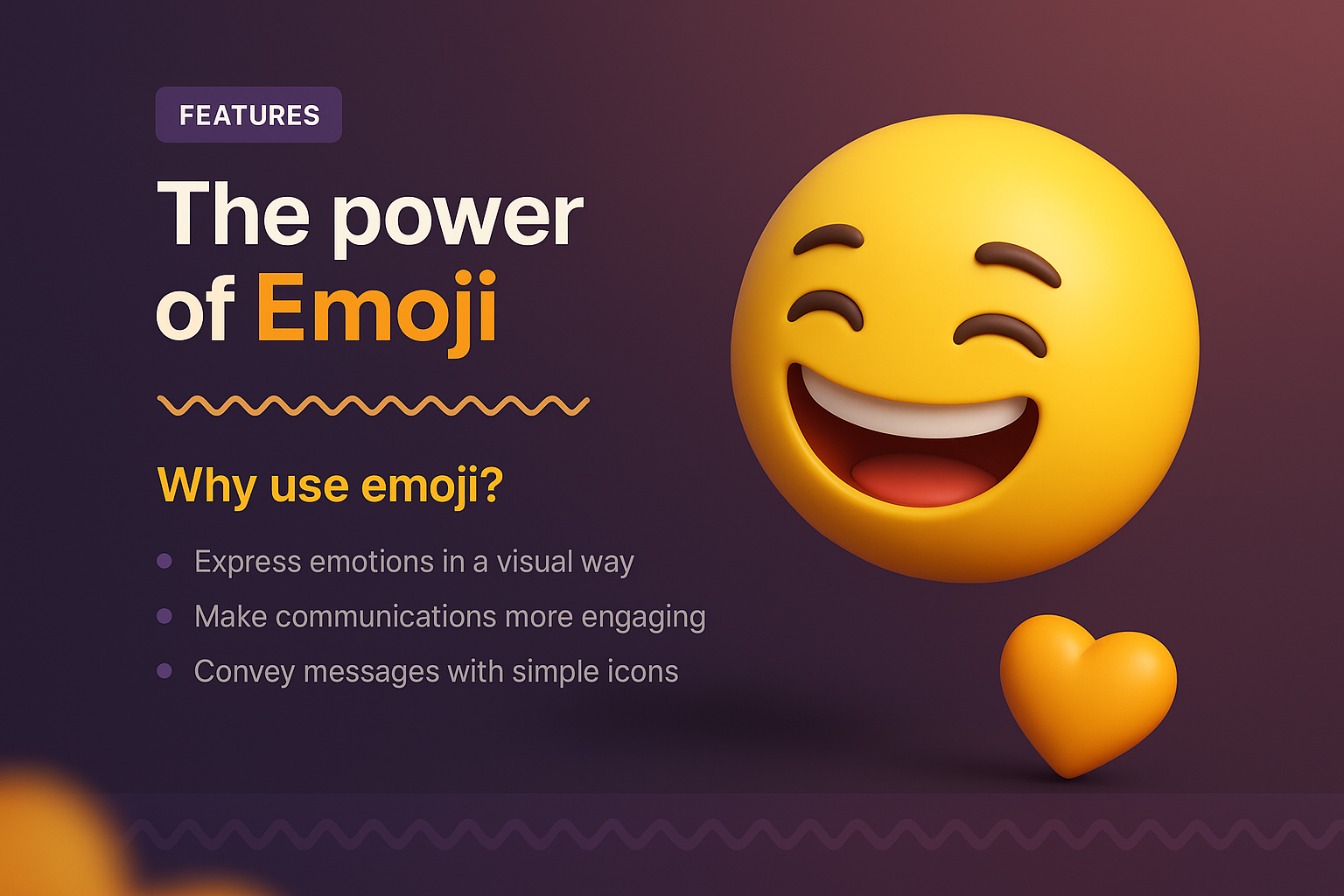 FEATURES

The power of Emoji

Why use emoji?

- Express emotions in a visual way
- Make communications more engaging
- Convey messages with simple icons